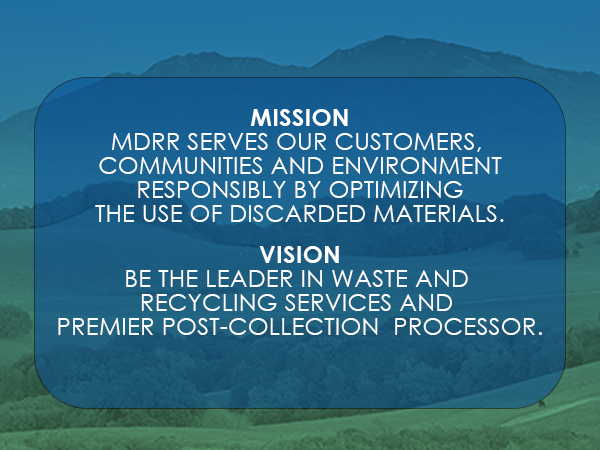 MISSION
MDRR SERVES OUR CUSTOMERS, COMMUNITIES AND ENVIRONMENT RESPONSIBLY BY OPTIMIZING THE USE OF DISCARDED MATERIALS.

VISION
BE THE LEADER IN WASTE AND RECYCLING SERVICES AND PREMIER POST-COLLECTION PROCESSOR.